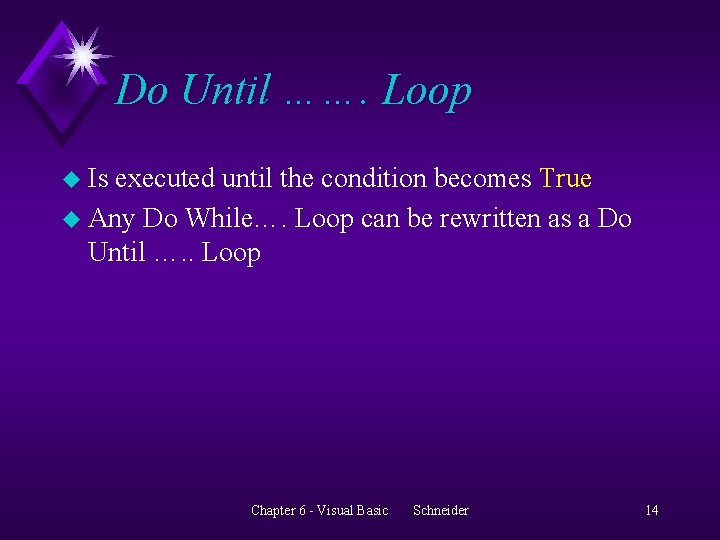 Do Until ……. Loop

Is executed until the condition becomes True

Any Do While…. Loop can be rewritten as a Do Until ….. Loop

Chapter 6 - Visual Basic Schneider 14